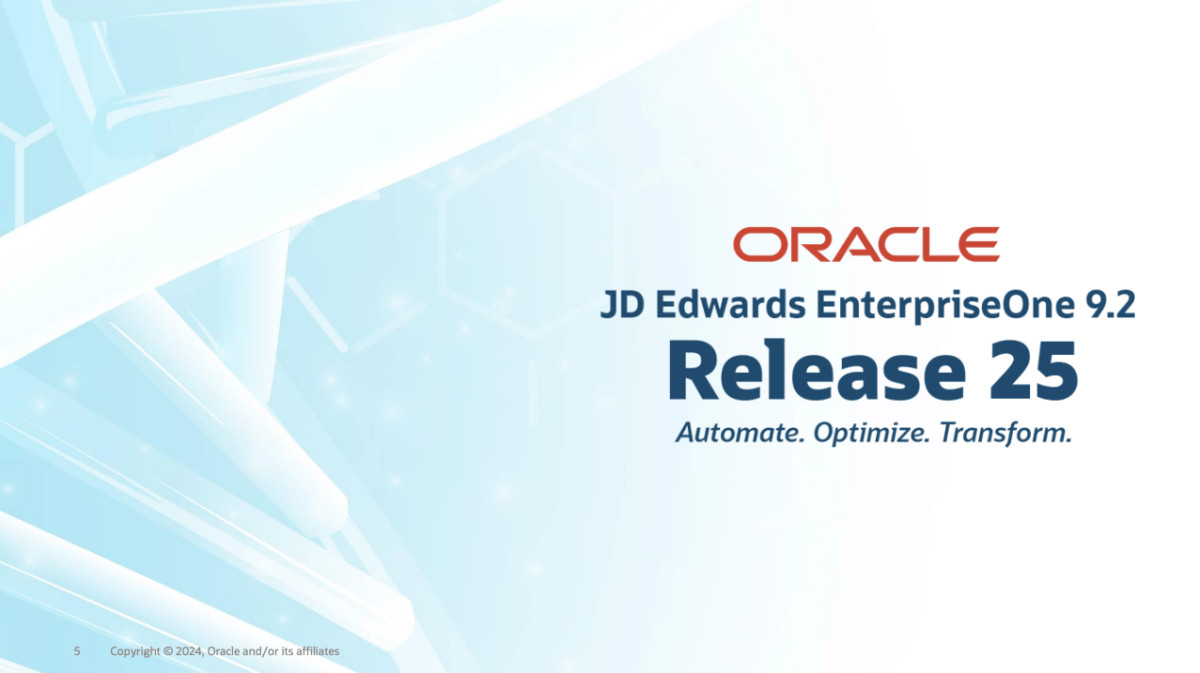 ORACLE

JD Edwards EnterpriseOne 9.2

Release 25

Automate. Optimize. Transform.

5 Copyright © 2024, Oracle and/or its affiliates